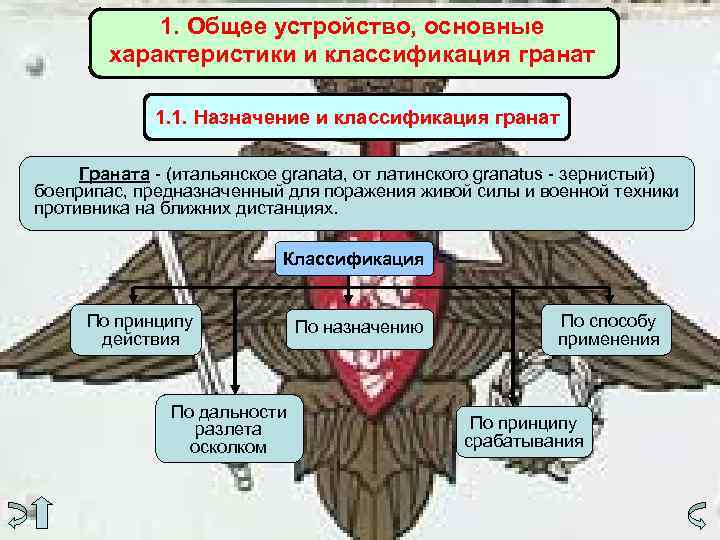 1. Общее устройство, основные характеристики и классификация гранат

1.1. Назначение и классификация гранат

Граната - (итальянское granata, от латинского granatus - зернистый) боеприпас, предназначенный для поражения живой силы и военной техники противника на ближних дистанциях.

Классификация

По принципу действия

По назначению

По способу применения

По дальности разлета осколком

По принципу срабатывания